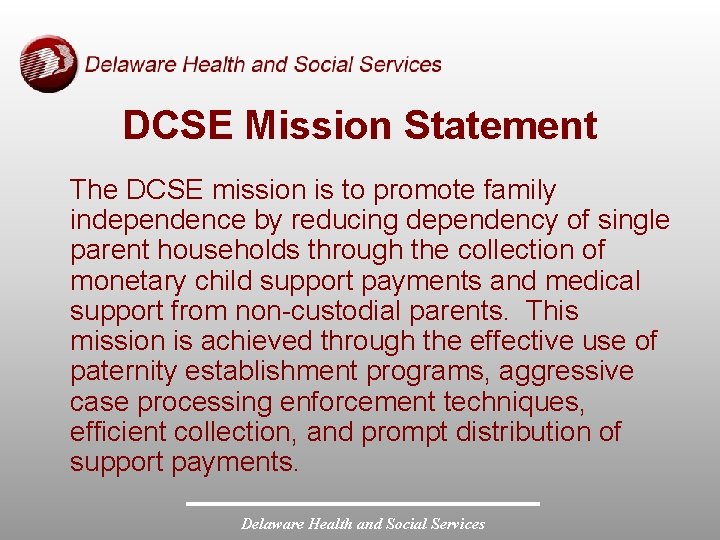 Delaware Health and Social Services

DCSE Mission Statement

The DCSE mission is to promote family independence by reducing dependency of single parent households through the collection of monetary child support payments and medical support from non-custodial parents. This mission is achieved through the effective use of paternity establishment programs, aggressive case processing enforcement techniques, efficient collection, and prompt distribution of support payments.

Delaware Health and Social Services